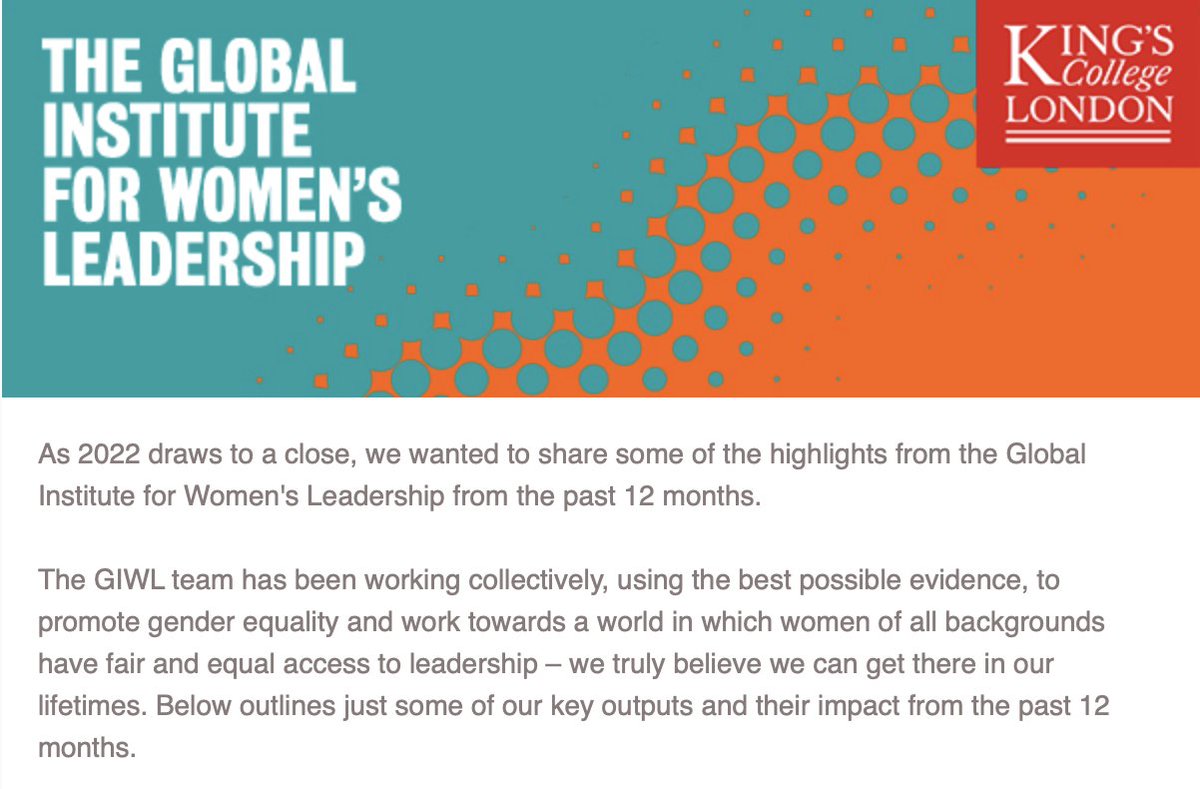 THE GLOBAL INSTITUTE FOR WOMEN'S LEADERSHIP

KING'S College LONDON

As 2022 draws to a close, we wanted to share some of the highlights from the Global Institute for Women's Leadership from the past 12 months.

The GIWL team has been working collectively, using the best possible evidence, to promote gender equality and work towards a world in which women of all backgrounds have fair and equal access to leadership – we truly believe we can get there in our lifetimes. Below outlines just some of our key outputs and their impact from the past 12 months.